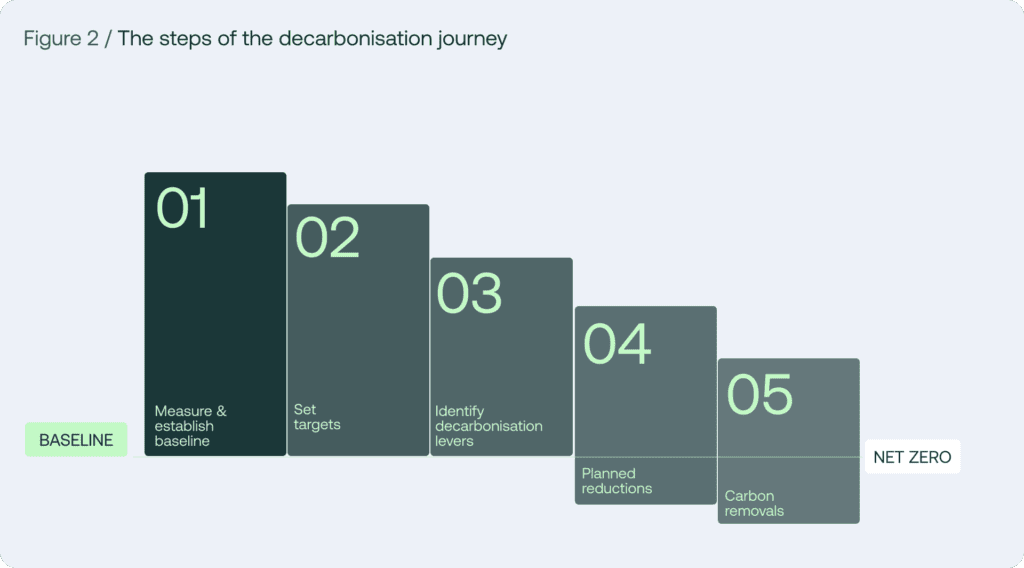 Figure 2 / The steps of the decarbonisation journey

BASELINE

01
Measure & establish baseline

02
Set targets

03
Identify decarbonisation levers

04
Planned reductions

05
Carbon removals

NET ZERO